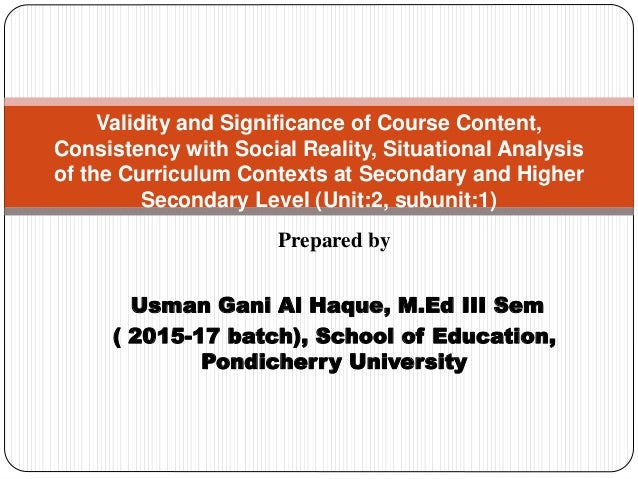 Validity and Significance of Course Content, Consistency with Social Reality, Situational Analysis of the Curriculum Contexts at Secondary and Higher Secondary Level (Unit:2, subunit:1)

Prepared by

Usman Gani Al Haque, M.Ed III Sem ( 2015-17 batch), School of Education, Pondicherry University